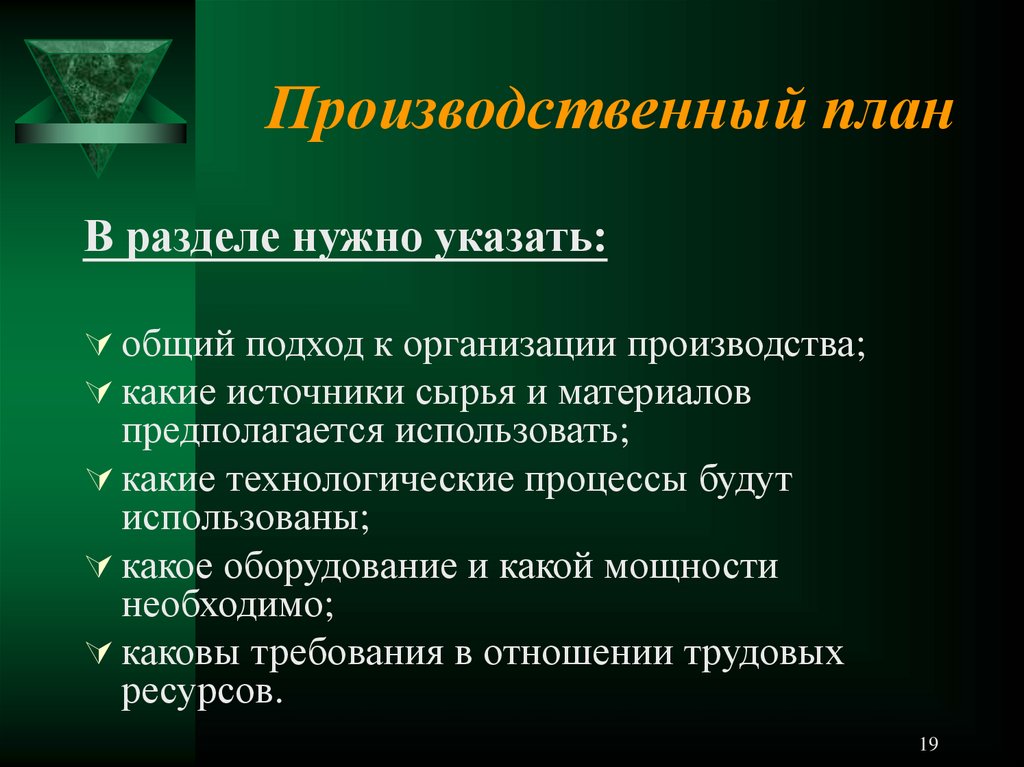 Производственный план

В разделе нужно указать:

общий подход к организации производства;

какие источники сырья и материалов предполагается использовать;

какие технологические процессы будут использованы;

какое оборудование и какой мощности необходимо;

каковы требования в отношении трудовых ресурсов.

19